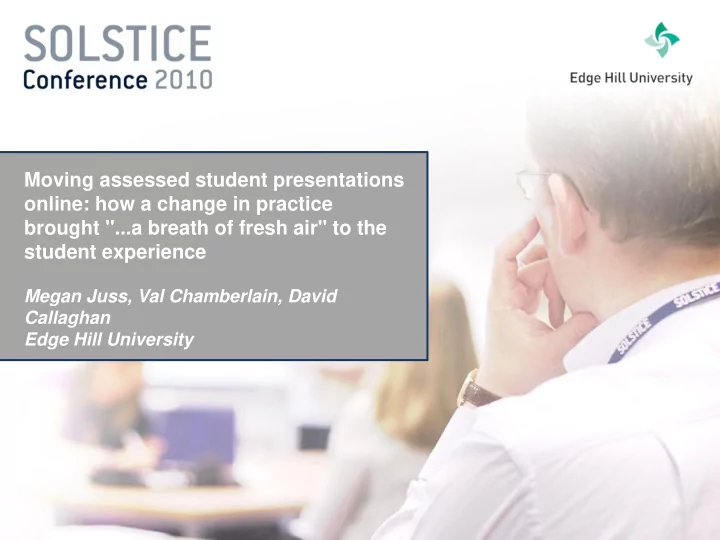 SOLSTICE
Conference 2010

Edge Hill University

Moving assessed student presentations online: how a change in practice brought "...a breath of fresh air" to the student experience

Megan Juss, Val Chamberlain, David Callaghan
Edge Hill University

SOLSTICE SOLSTICE